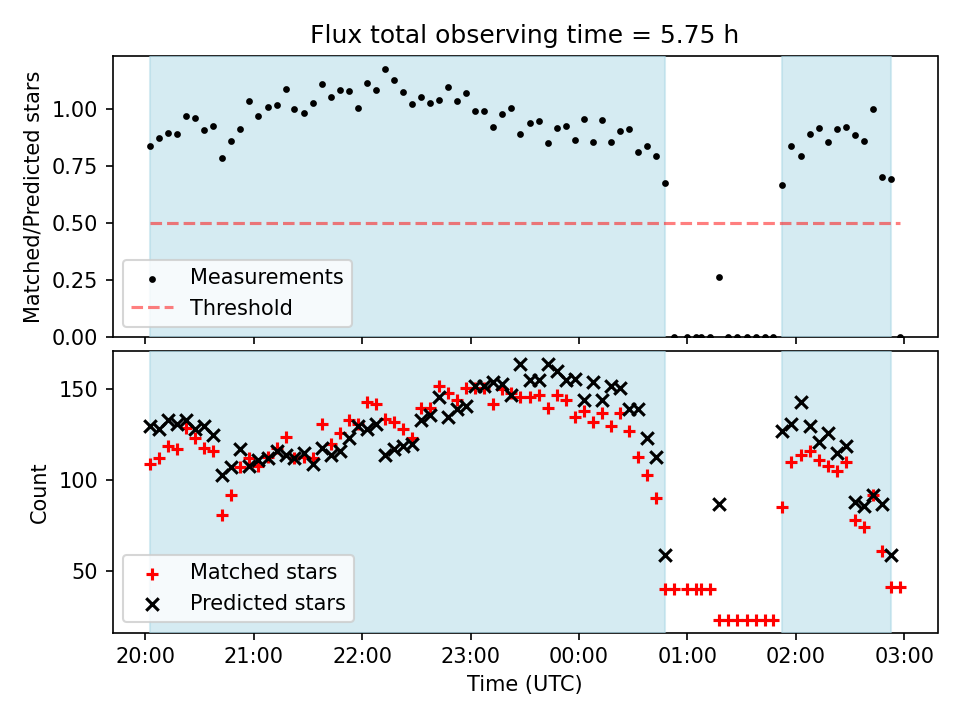 Flux total observing time = 5.75 h

Matched/Predicted stars

1.00
0.75
0.50
0.25
0.00

Measurements
Threshold

Count

150
100
50

Matched stars
Predicted stars

20:00
21:00
22:00
23:00
00:00
01:00
02:00
03:00

Time (UTC)